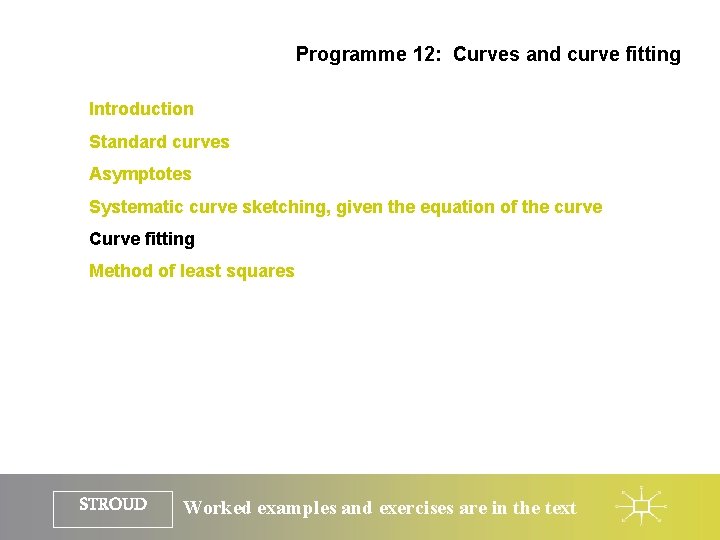 Programme 12: Curves and curve fitting

Introduction

Standard curves

Asymptotes

Systematic curve sketching, given the equation of the curve

Curve fitting

Method of least squares

STROUD

Worked examples and exercises are in the text